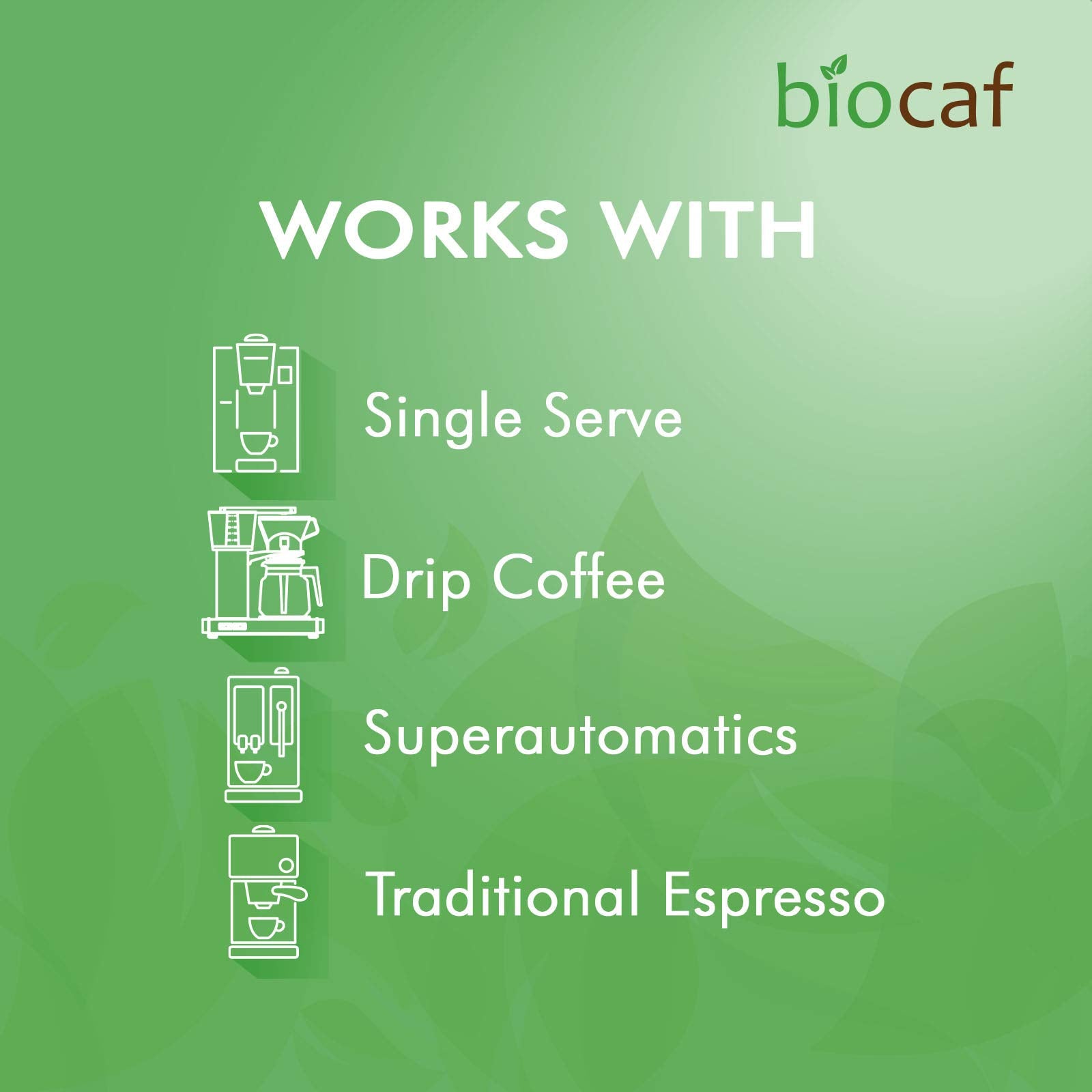 biocaf

WORKS WITH

Single Serve

Drip Coffee

Superautomatics

Traditional Espresso